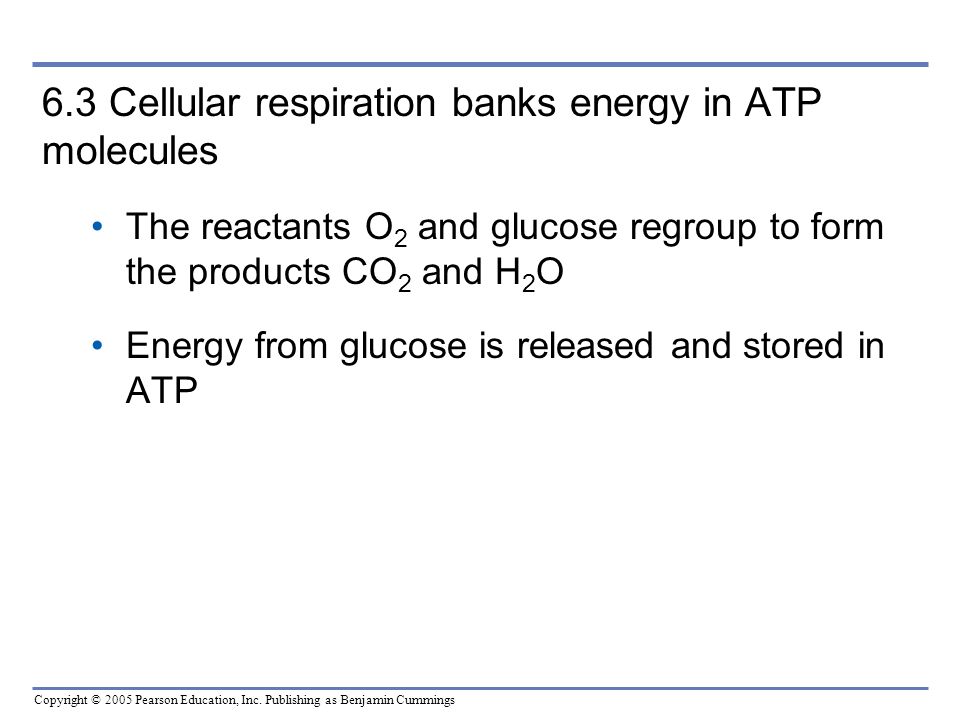 6.3 Cellular respiration banks energy in ATP molecules

• The reactants $O_2$ and glucose regroup to form the products $CO_2$ and $H_2O$

• Energy from glucose is released and stored in ATP

Copyright © 2005 Pearson Education, Inc. Publishing as Benjamin Cummings